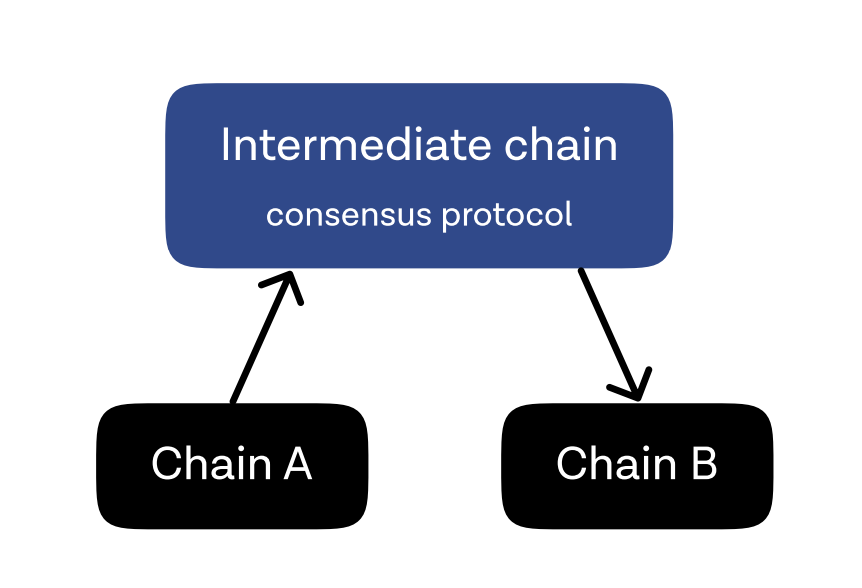 Intermediate chain
consensus protocol

Chain A

Chain B